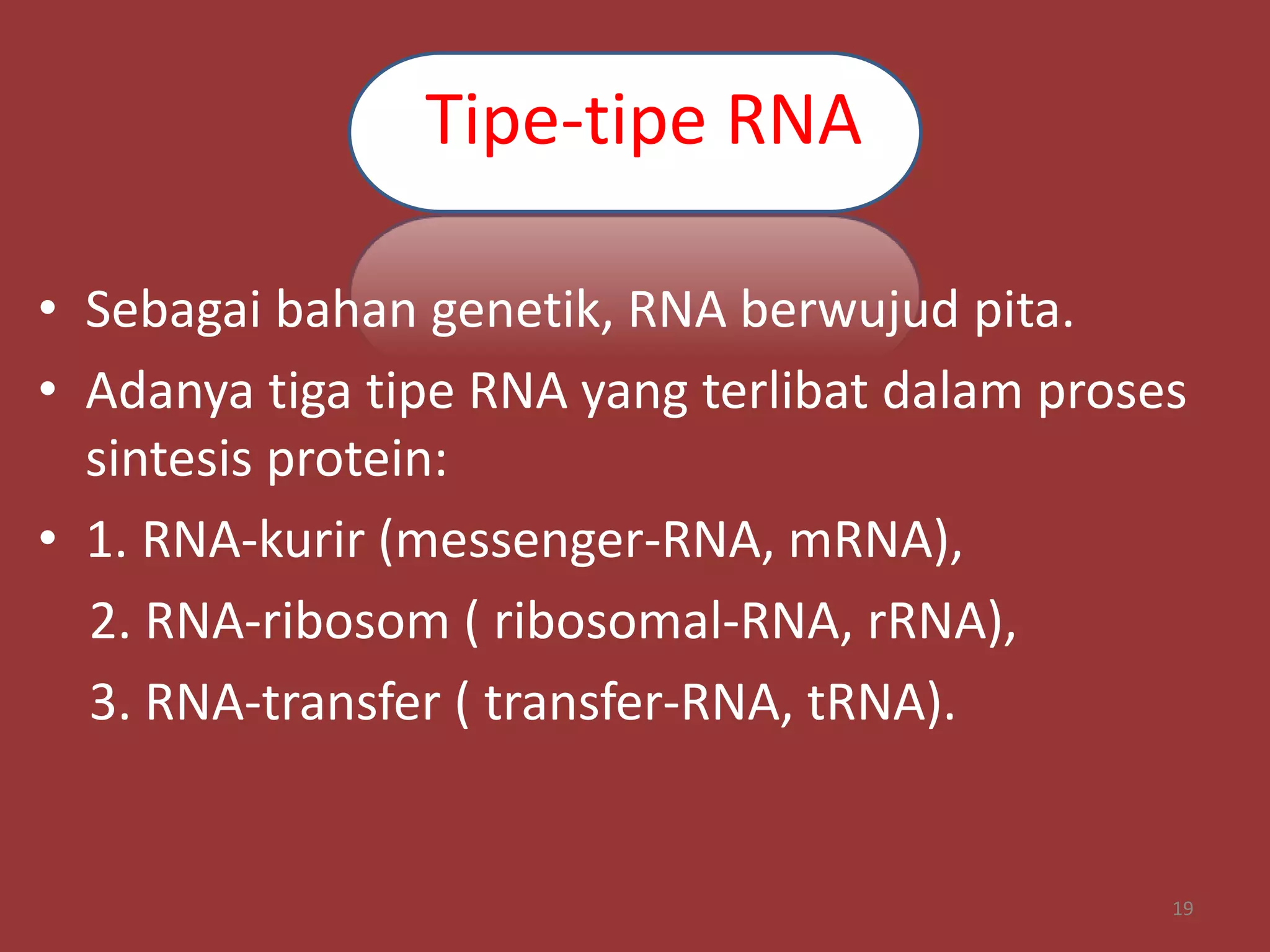 Tipe-tipe RNA

• Sebagai bahan genetik, RNA berwujud pita.
• Adanya tiga tipe RNA yang terlibat dalam proses sintesis protein:
• 1. RNA-kurir (messenger-RNA, mRNA),
2. RNA-ribosom ( ribosomal-RNA, rRNA),
3. RNA-transfer ( transfer-RNA, tRNA).

19